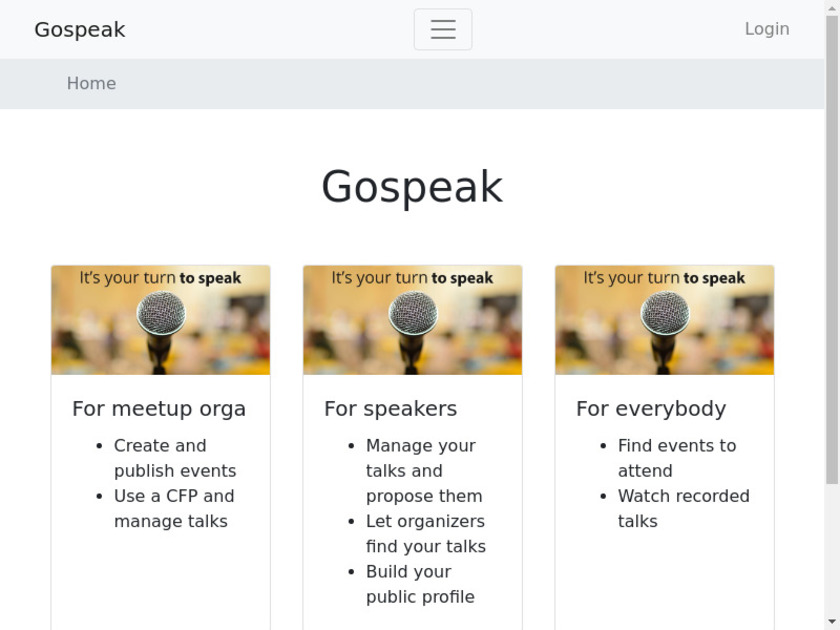 Gospeak

Login

Home

Gospeak

It's your turn to speak

For meetup orga

- Create and publish events
- Use a CFP and manage talks

It's your turn to speak

For speakers

- Manage your talks and propose them
- Let organizers find your talks
- Build your public profile

It's your turn to speak

For everybody

- Find events to attend
- Watch recorded talks